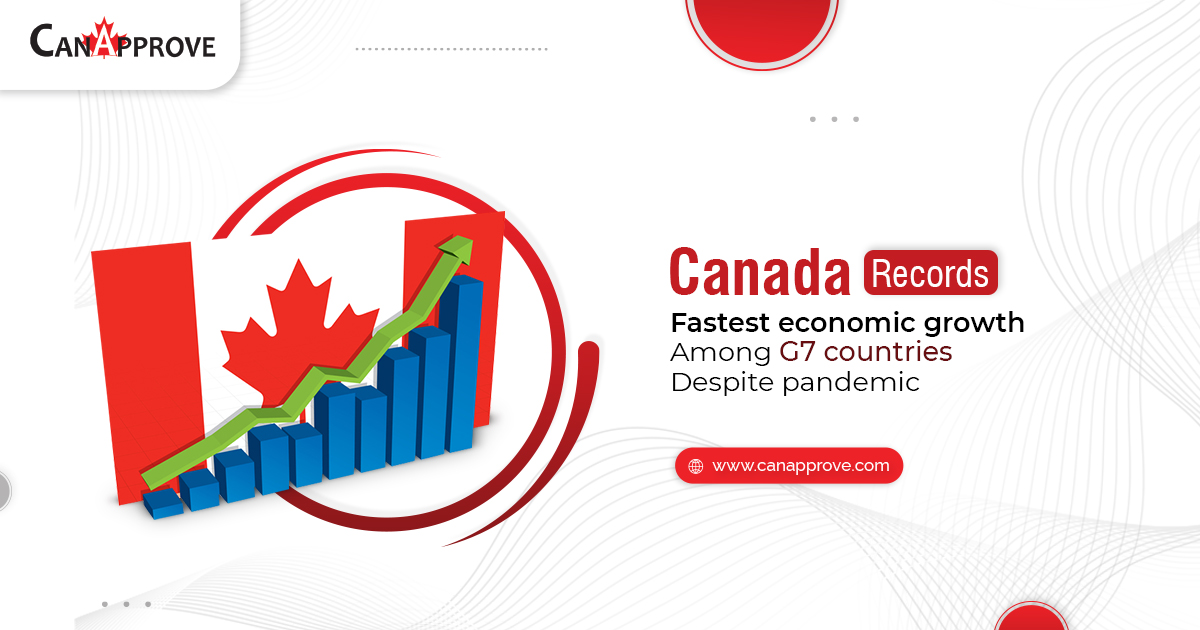 CANAPPROVE

Canada Records
Fastest economic growth
Among G7 countries
Despite pandemic

www.canapprove.com